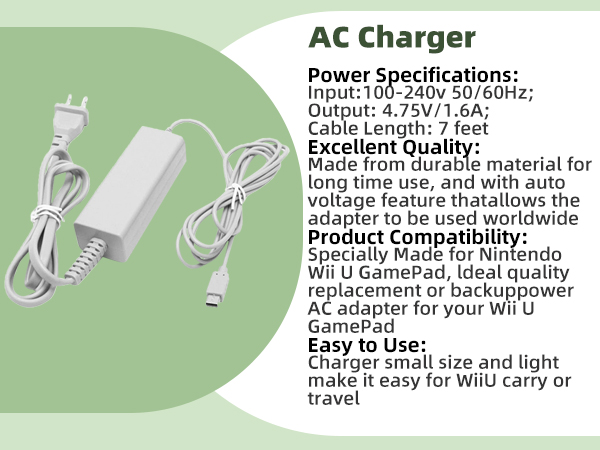 AC Charger

Power Specifications:
Input:100-240v 50/60Hz;
Output: 4.75V/1.6A;
Cable Length: 7 feet

Excellent Quality:
Made from durable material for long time use, and with auto voltage feature thatallows the adapter to be used worldwide

Product Compatibility:
Specially Made for Nintendo Wii U GamePad, ldeal quality replacement or backuppower AC adapter for your Wii U GamePad

Easy to Use:
Charger small size and light make it easy for WiiU carry or travel